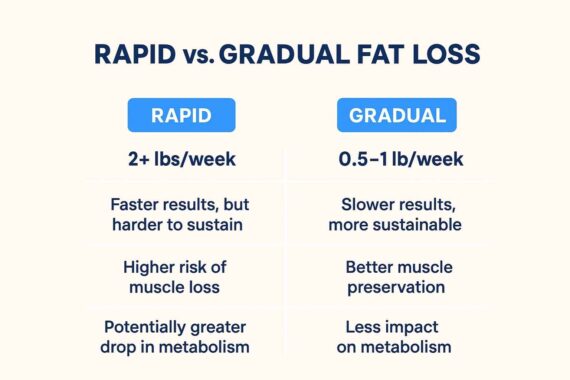 RAPID vs. GRADUAL FAT LOSS

| RAPID | GRADUAL |
|---|---|
| 2+ lbs/week | 0.5–1 lb/week |
| Faster results, but harder to sustain | Slower results, more sustainable |
| Higher risk of muscle loss | Better muscle preservation |
| Potentially greater drop in metabolism | Less impact on metabolism |